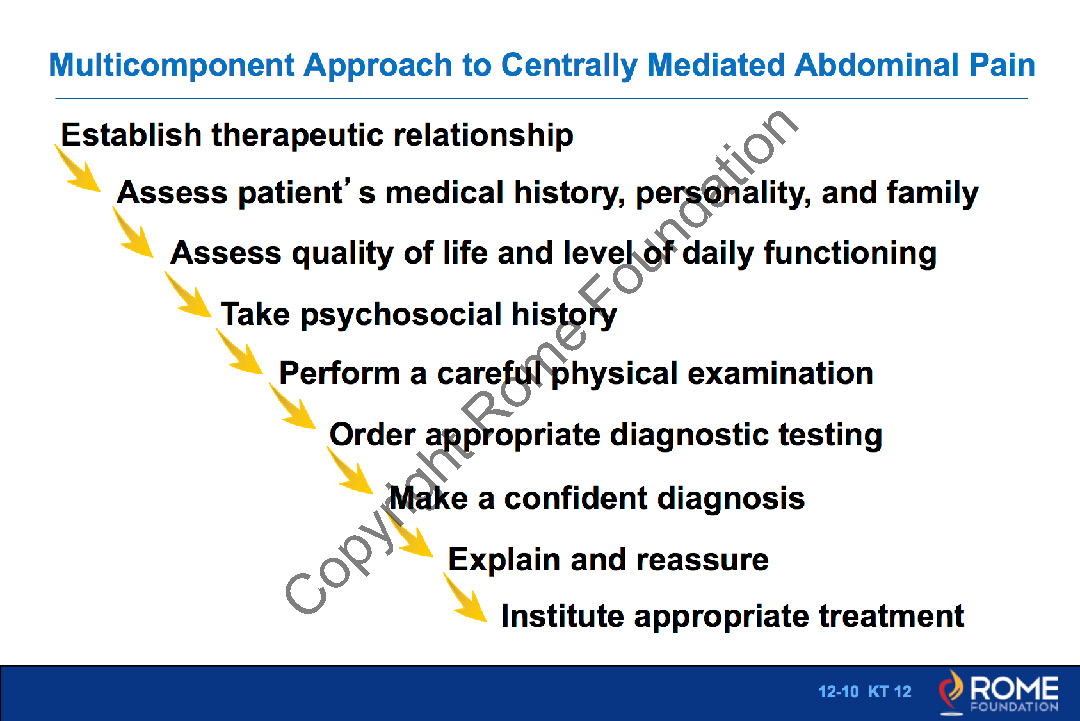 Multicomponent Approach to Centrally Mediated Abdominal Pain

Establish therapeutic relationship

Assess patient's medical history, personality, and family

Assess quality of life and level of daily functioning

Take psychosocial history

Perform a careful physical examination

Order appropriate diagnostic testing

Make a confident diagnosis

Explain and reassure

Institute appropriate treatment

Copyright Rome Foundation

12-10 KT 12

ROME FOUNDATION